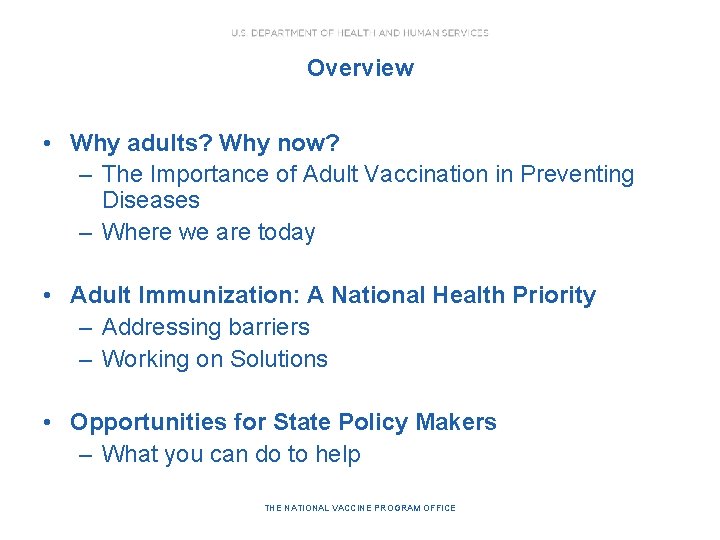 U.S. DEPARTMENT OF HEALTH AND HUMAN SERVICES

Overview

• Why adults? Why now?
– The Importance of Adult Vaccination in Preventing Diseases
– Where we are today

• Adult Immunization: A National Health Priority
– Addressing barriers
– Working on Solutions

• Opportunities for State Policy Makers
– What you can do to help

THE NATIONAL VACCINE PROGRAM OFFICE